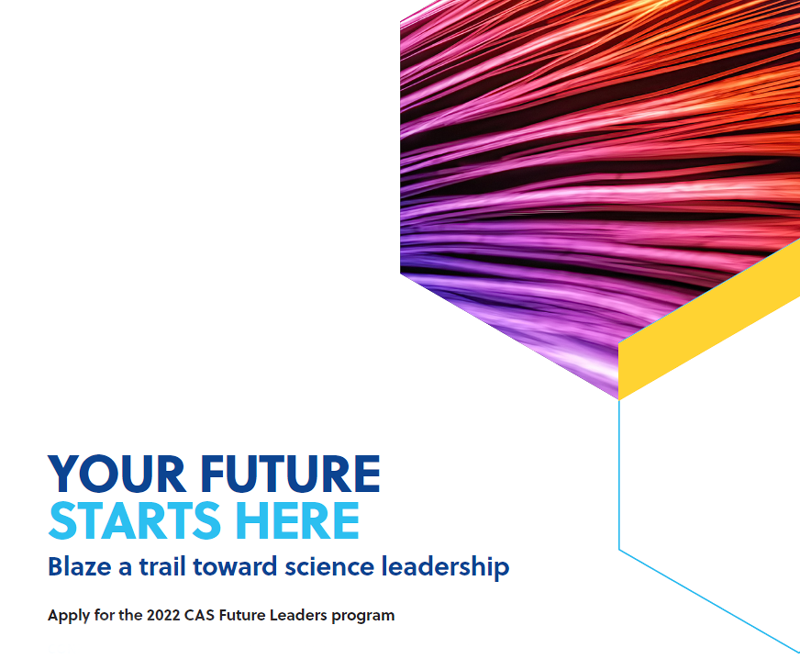 YOUR FUTURE
STARTS HERE
Blaze a trail toward science leadership

Apply for the 2022 CAS Future Leaders program